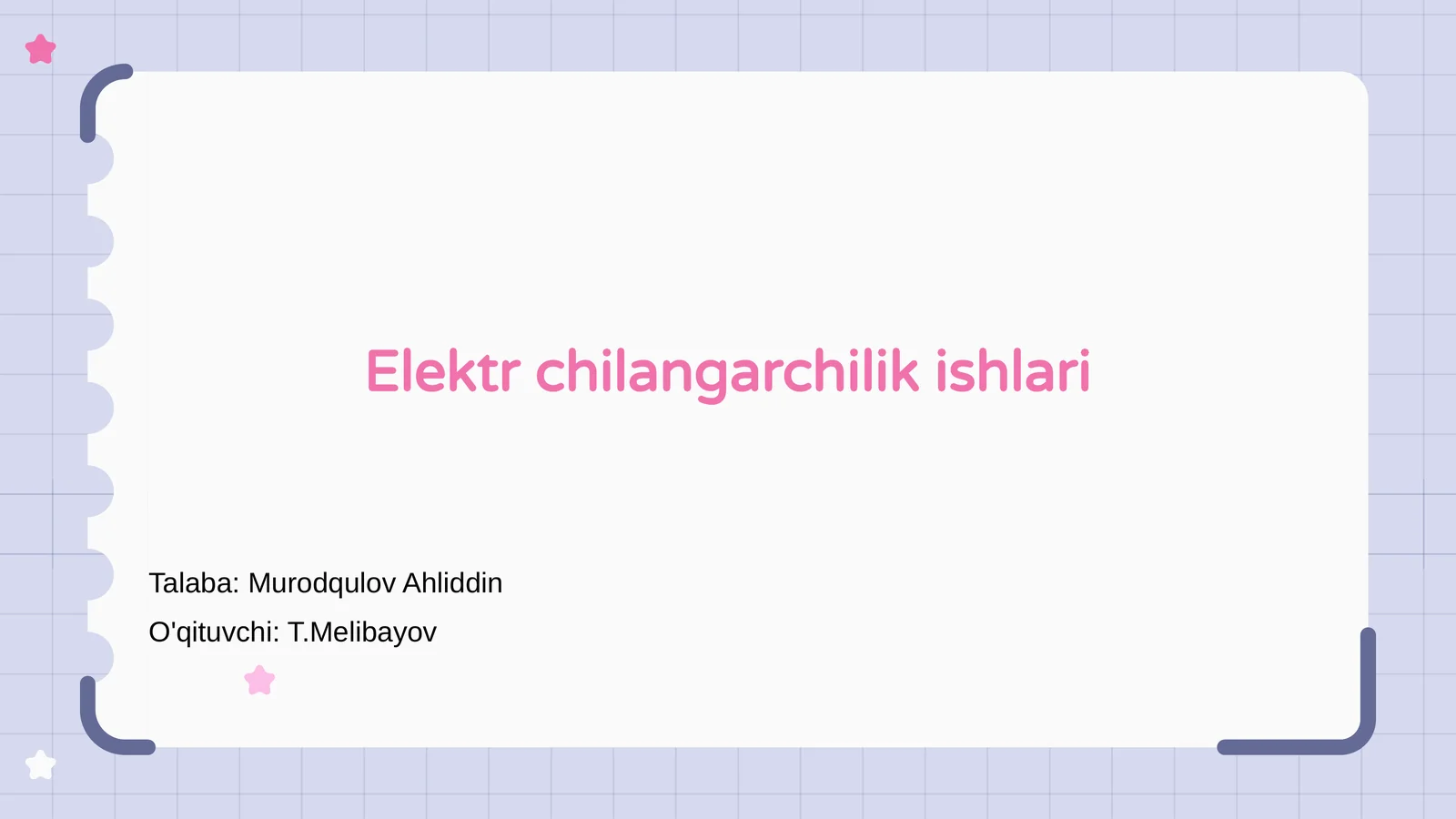 Elektr chilangarchilik ishlari

Talaba: Murodqulov Ahliddin
O'qituvchi: T.Melibayov